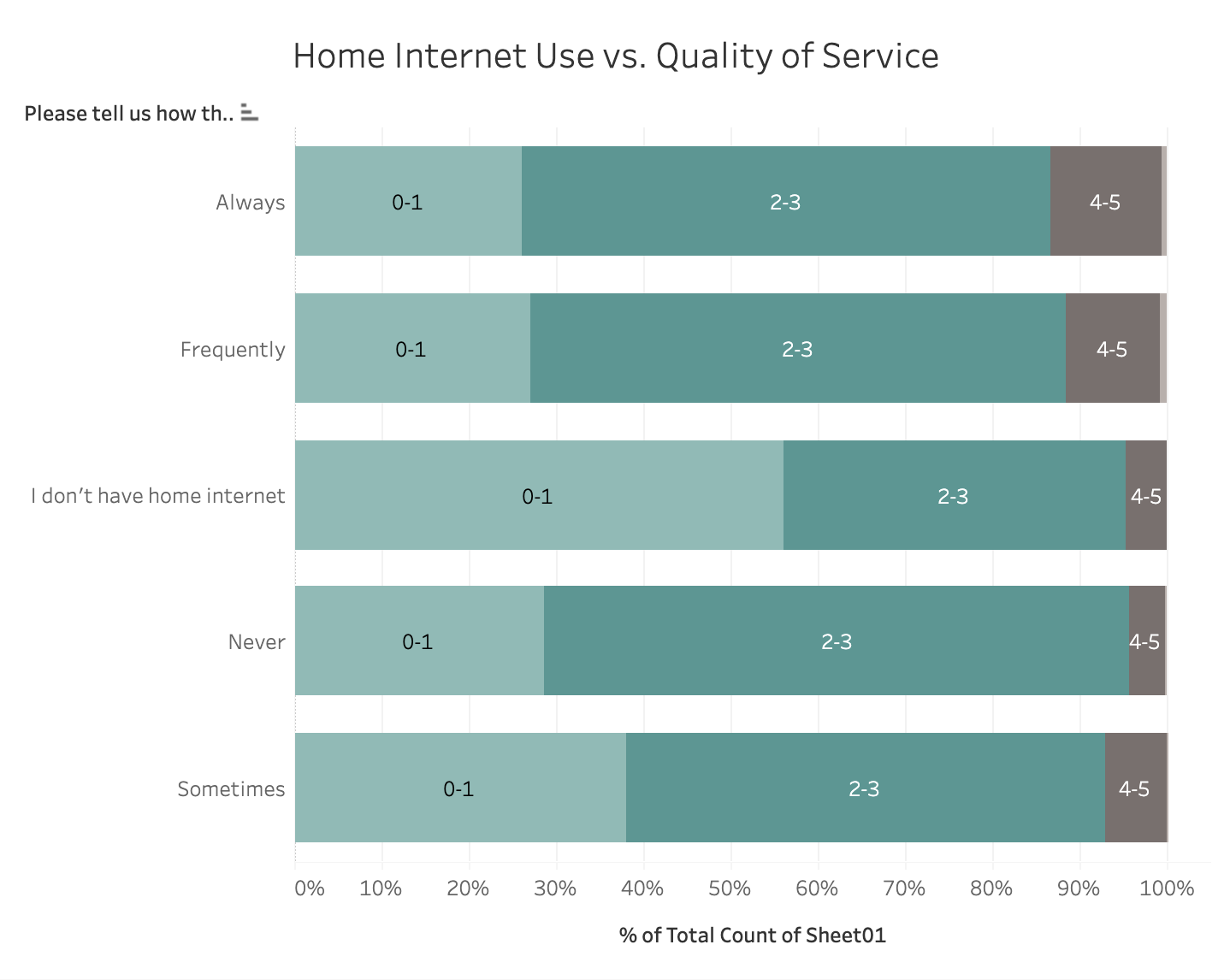 Home Internet Use vs. Quality of Service

Please tell us how th..

Always
0-1
2-3
4-5

Frequently
0-1
2-3
4-5

I don't have home internet
0-1
2-3
4-5

Never
0-1
2-3
4-5

Sometimes
0-1
2-3
4-5

0%
10%
20%
30%
40%
50%
60%
70%
80%
90%
100%

% of Total Count of Sheet01